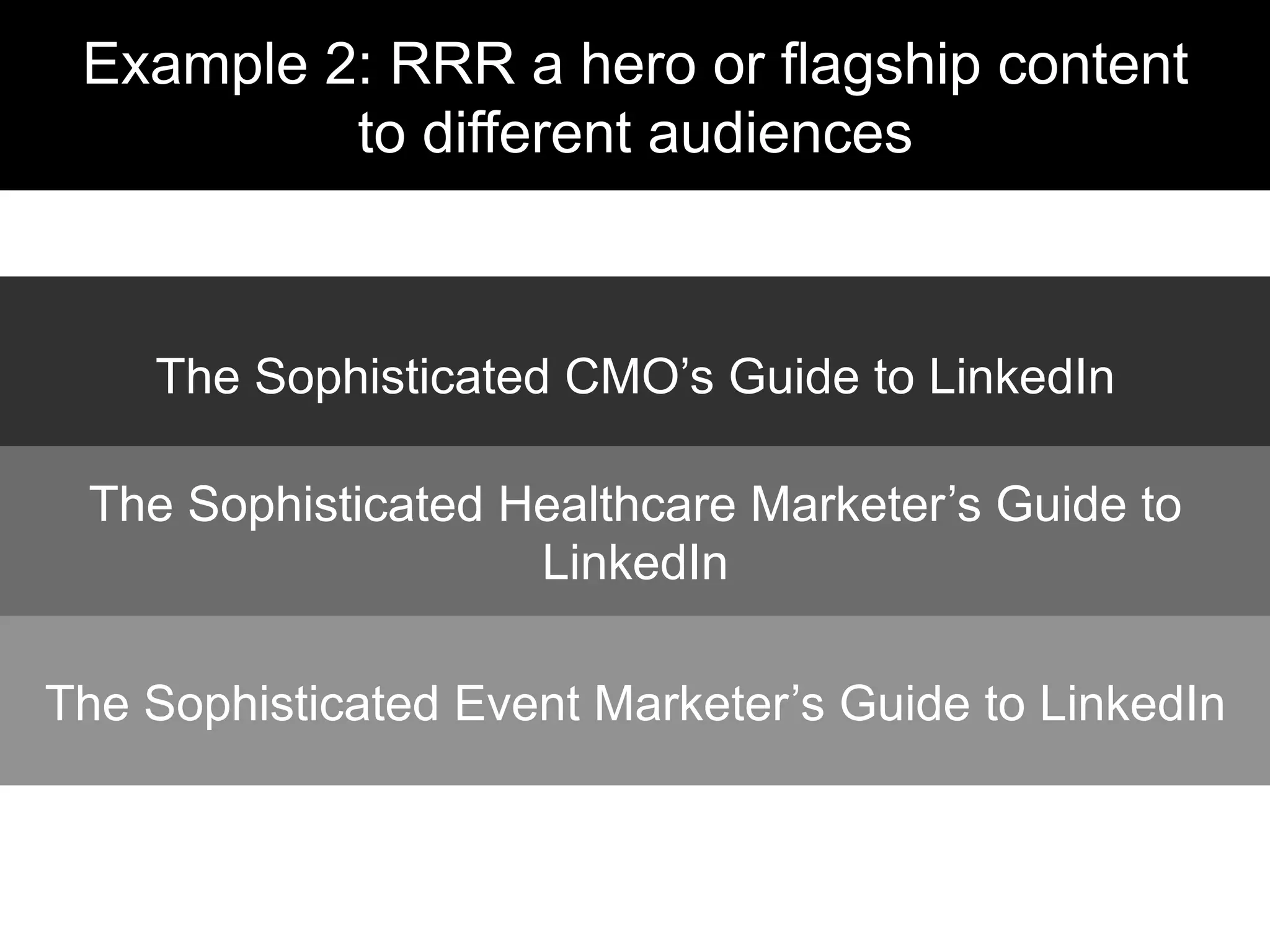 Example 2: RRR a hero or flagship content to different audiences

The Sophisticated CMO’s Guide to LinkedIn

The Sophisticated Healthcare Marketer’s Guide to LinkedIn

The Sophisticated Event Marketer’s Guide to LinkedIn